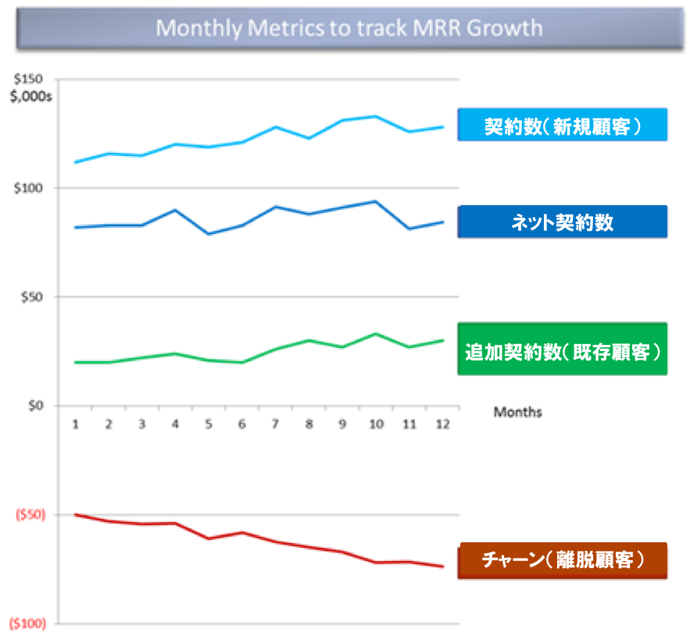 Monthly Metrics to track MRR Growth

$150
$,000s

$100

$50

$0

($50)

($100)

1 2 3 4 5 6 7 8 9 10 11 12

Months

契約数（新規顧客）

ネット契約数

追加契約数（既存顧客）

チャーン（離脱顧客）